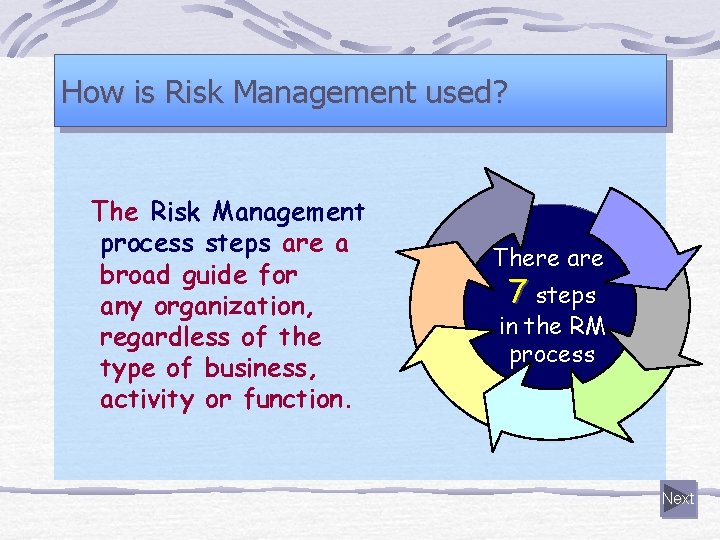 How is Risk Management used?

The Risk Management process steps are a broad guide for any organization, regardless of the type of business, activity or function.

There are 7 steps in the RM process

Next